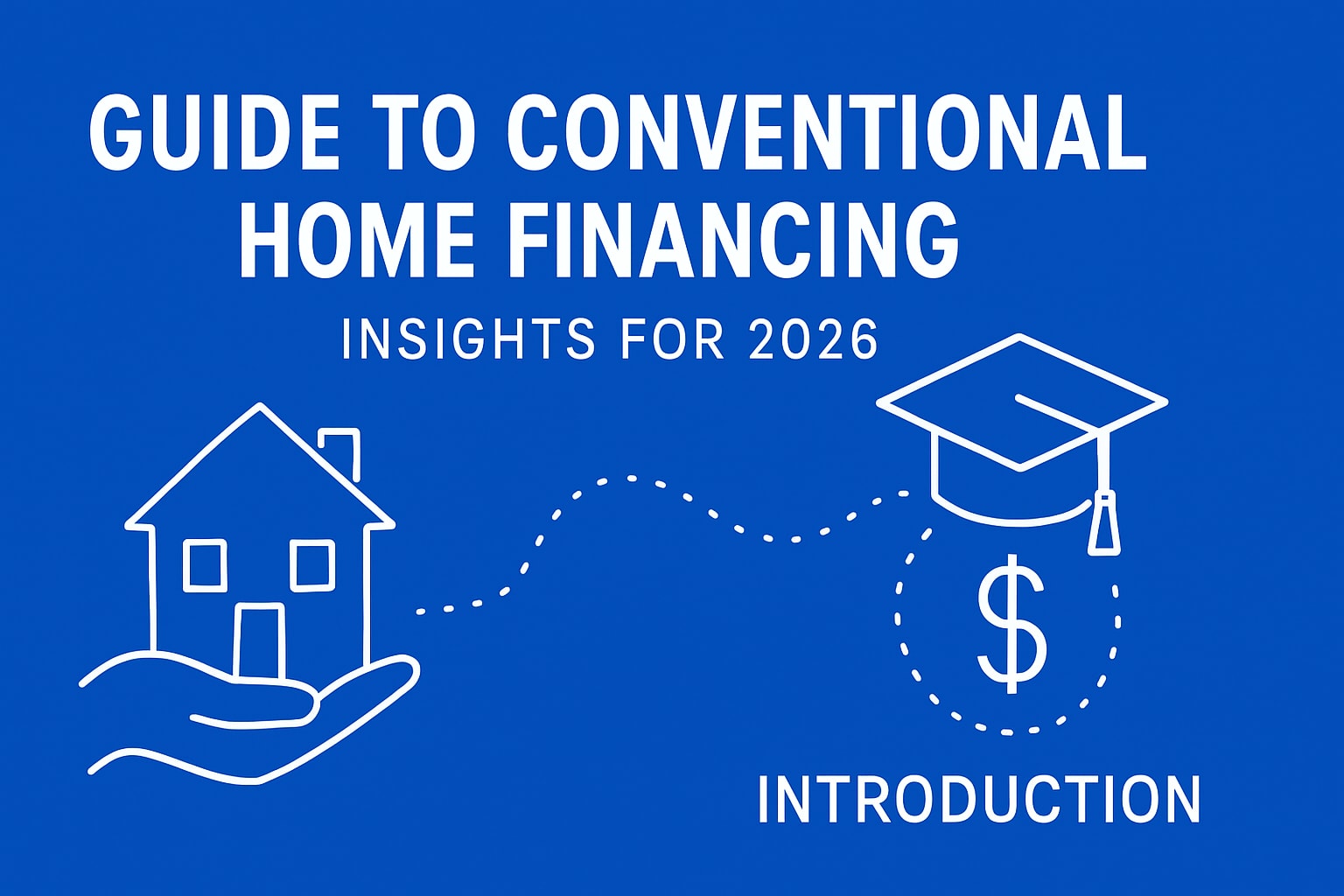 GUIDE TO CONVENTIONAL HOME FINANCING

INSIGHTS FOR 2026

$

INTRODUCTION